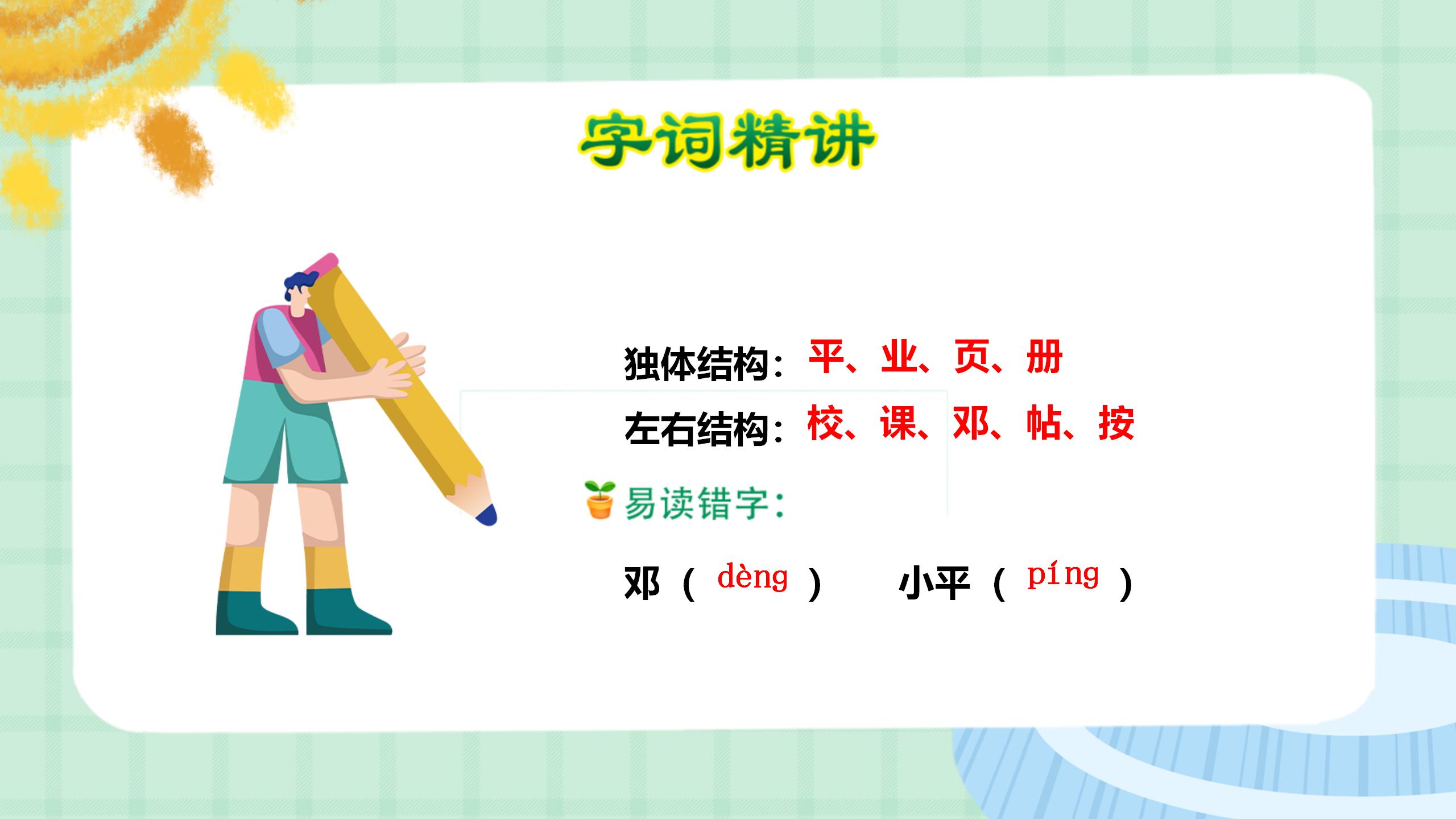 字词精讲

独体结构：平、业、页、册

左右结构：校、课、邓、帖、按

易读错字：

邓（ dèng ） 小平（ píng ）